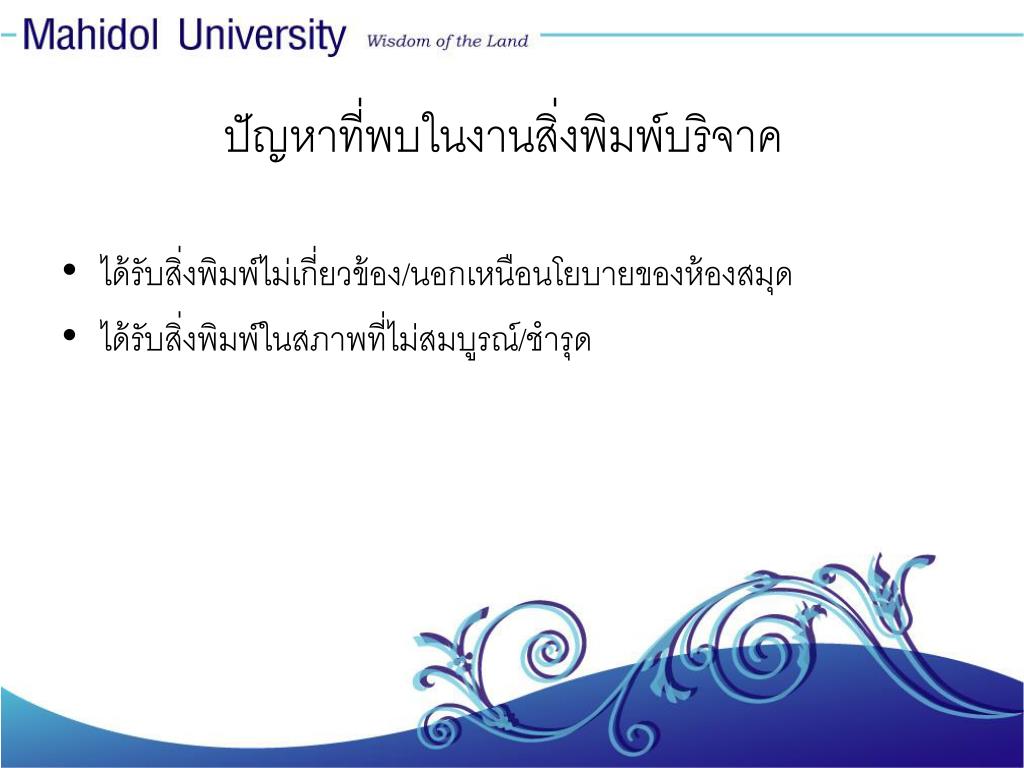 Mahidol University Wisdom of the Land

ปัญหาที่พบในงานสิ่งพิมพ์บริจาค

• ได้รับสิ่งพิมพ์ไม่เกี่ยวข้อง/นอกเหนือนโยบายของห้องสมุด
• ได้รับสิ่งพิมพ์ในสภาพที่ไม่สมบูรณ์/ชำรุด